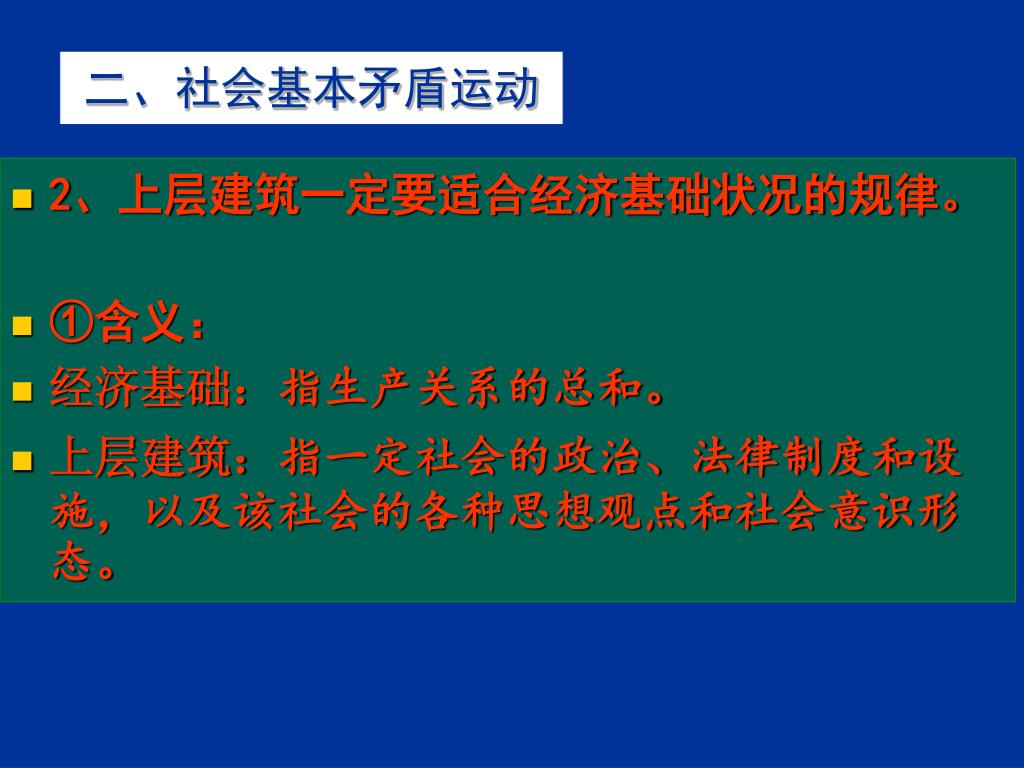 二、社会基本矛盾运动

2、上层建筑一定要适合经济基础状况的规律。

①含义：

经济基础：指生产关系的总和。

上层建筑：指一定社会的政治、法律制度和设施，以及该社会的各种思想观点和社会意识形态。